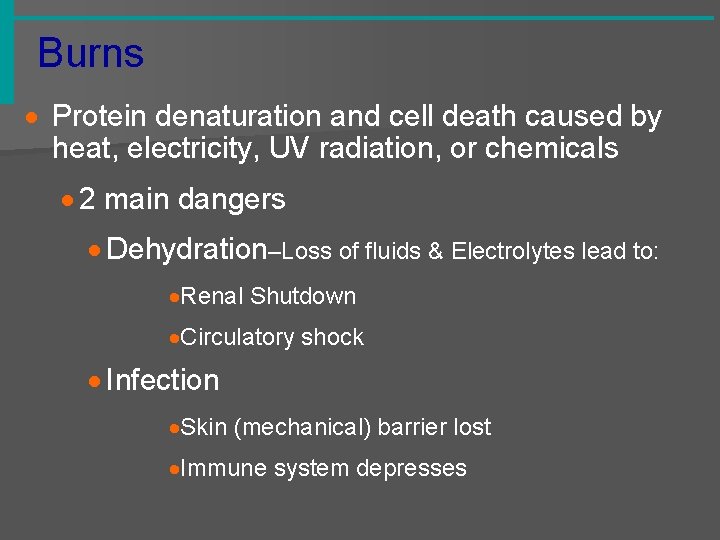 Burns

- Protein denaturation and cell death caused by heat, electricity, UV radiation, or chemicals
  - 2 main dangers
    - Dehydration–Loss of fluids & Electrolytes lead to:
      - Renal Shutdown
      - Circulatory shock
    - Infection
      - Skin (mechanical) barrier lost
      - Immune system depresses